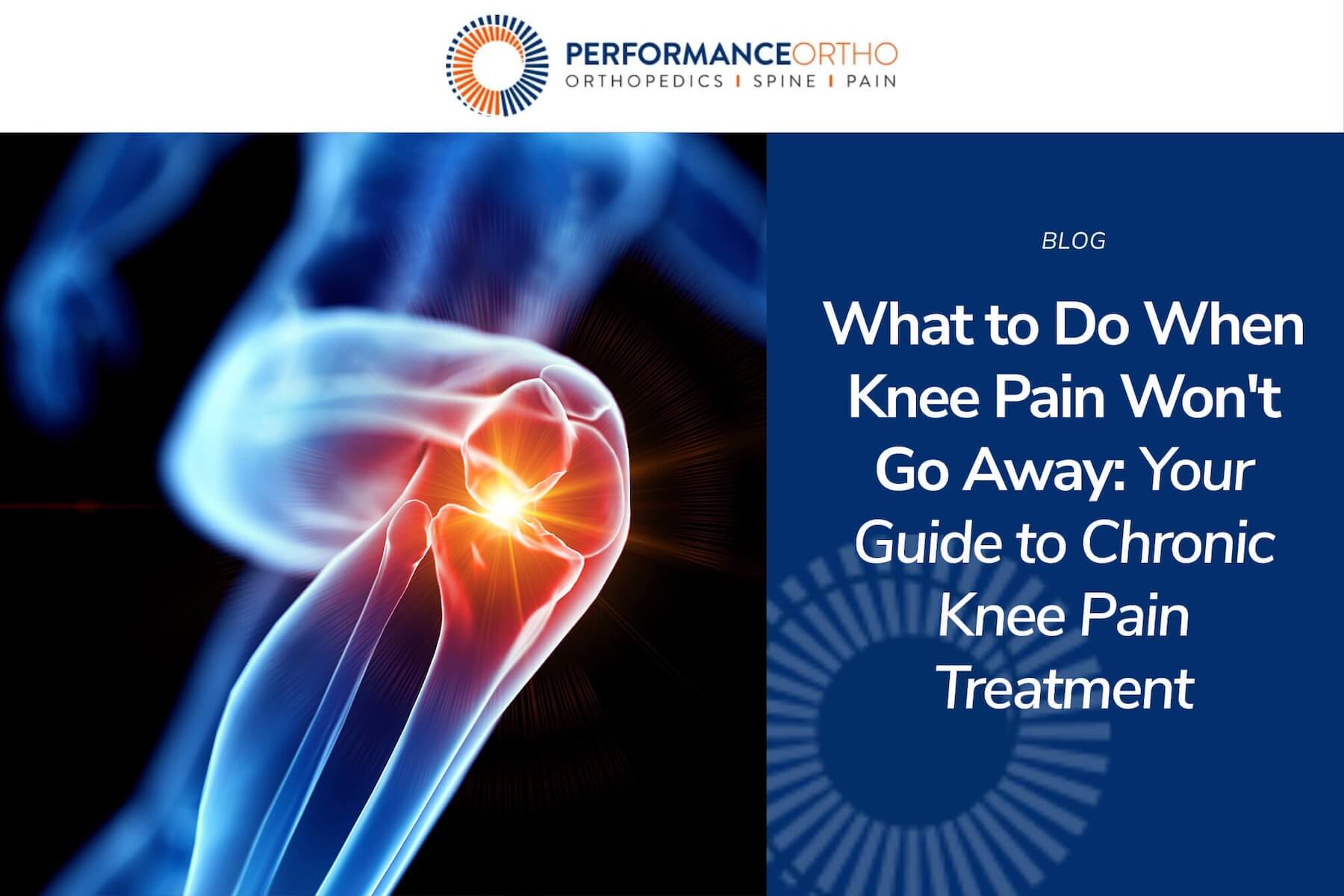 PERFORMANCEORTHO
ORTHOPEDICS | SPINE | PAIN

BLOG

What to Do When Knee Pain Won't Go Away: Your Guide to Chronic Knee Pain Treatment